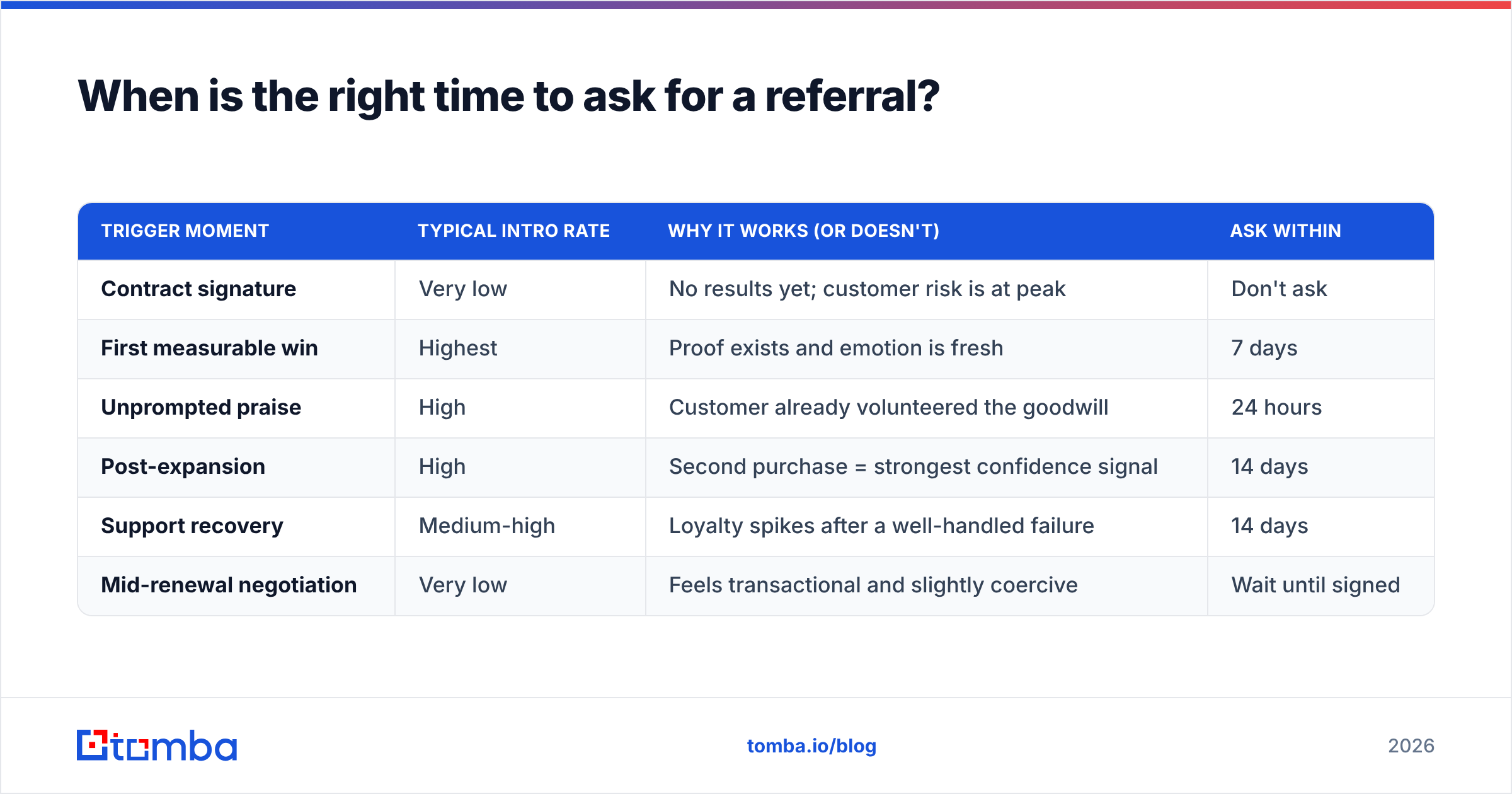 When is the right time to ask for a referral?

| TRIGGER MOMENT | TYPICAL INTRO RATE | WHY IT WORKS (OR DOESN'T) | ASK WITHIN |
|---|---|---|---|
| Contract signature | Very low | No results yet; customer risk is at peak | Don't ask |
| First measurable win | Highest | Proof exists and emotion is fresh | 7 days |
| Unprompted praise | High | Customer already volunteered the goodwill | 24 hours |
| Post-expansion | High | Second purchase = strongest confidence signal | 14 days |
| Support recovery | Medium-high | Loyalty spikes after a well-handled failure | 14 days |
| Mid-renewal negotiation | Very low | Feels transactional and slightly coercive | Wait until signed |

tomba

tomba.io/blog

2026